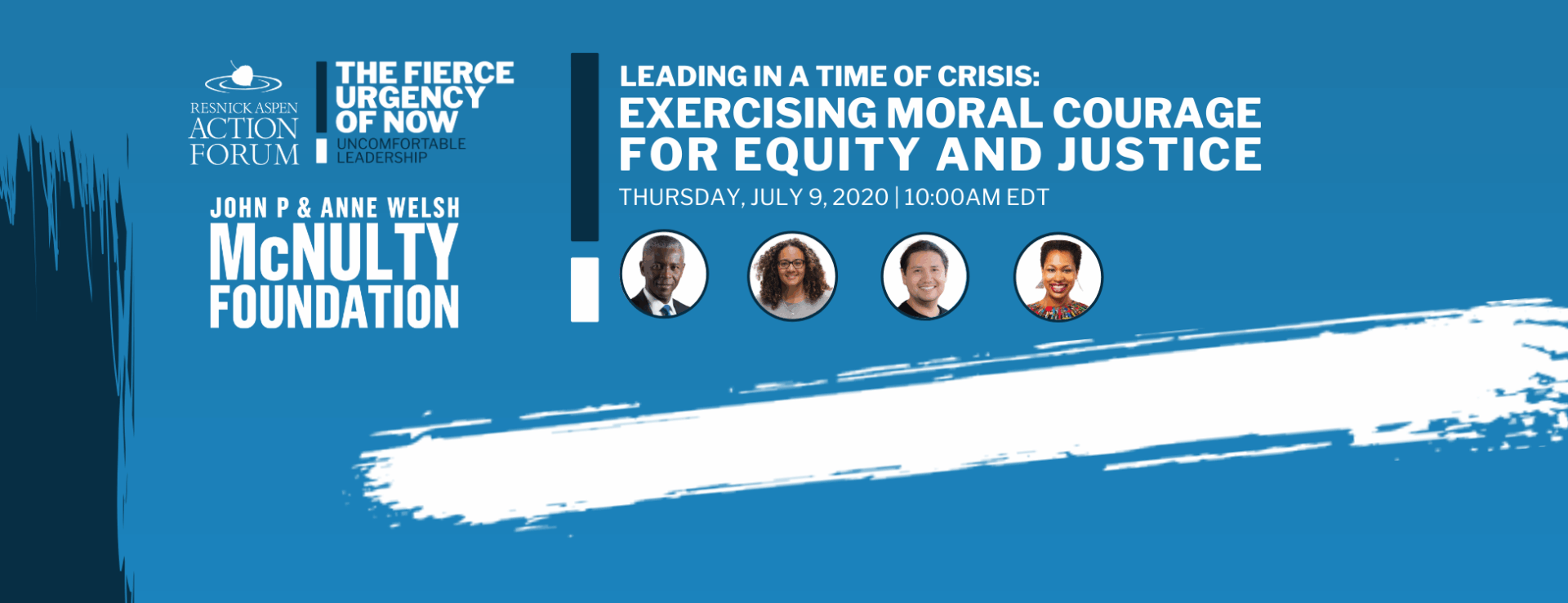 RESNICK ASPEN ACTION FORUM

THE FIERCE URGENCY OF NOW
UNCOMFORTABLE LEADERSHIP

JOHN P & ANNE WELSH
McNULTY FOUNDATION

LEADING IN A TIME OF CRISIS:
EXERCISING MORAL COURAGE FOR EQUITY AND JUSTICE
THURSDAY, JULY 9, 2020 | 10:00AM EDT